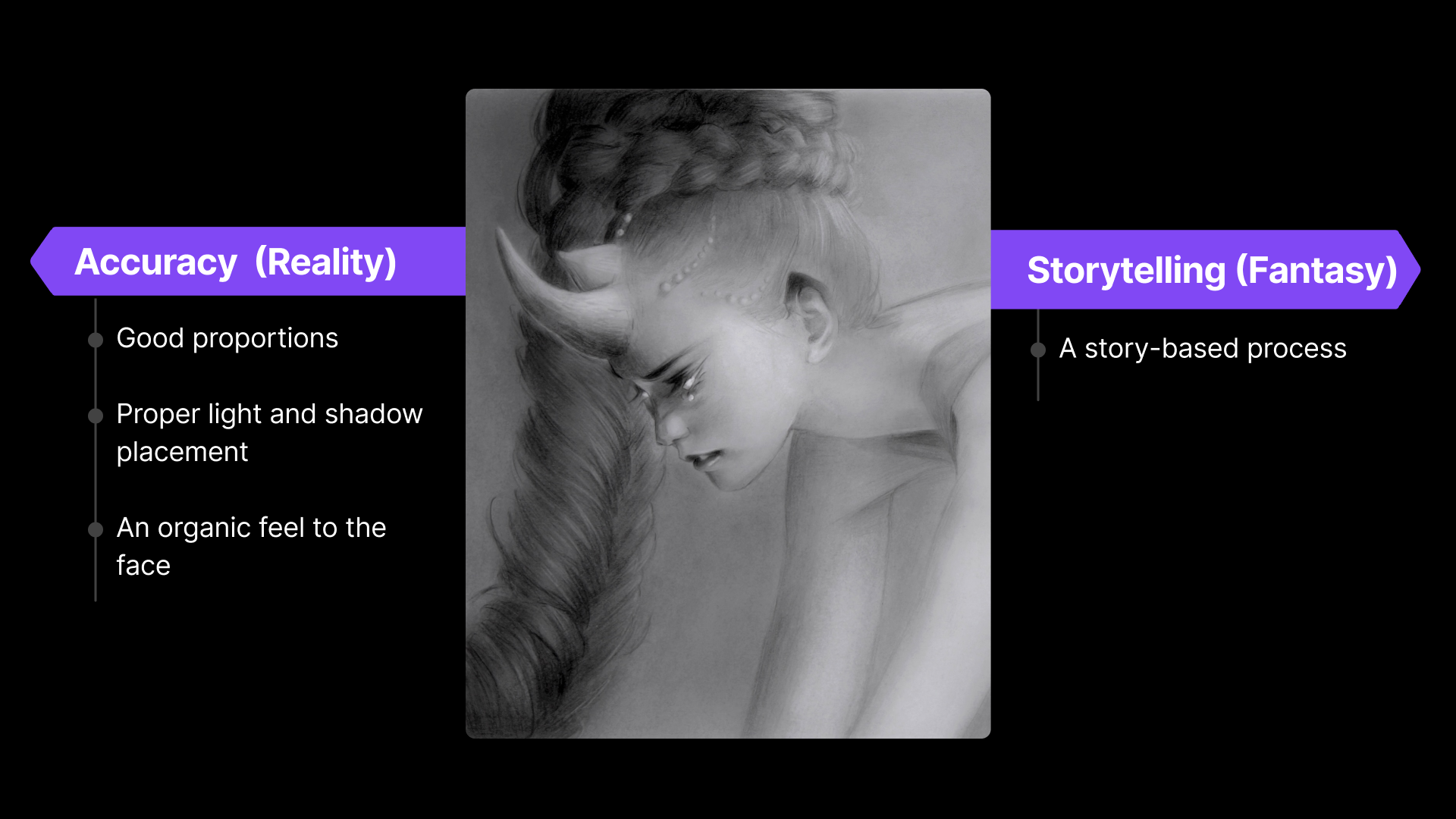 Accuracy (Reality)

Good proportions

Proper light and shadow placement

An organic feel to the face

Storytelling (Fantasy)

A story-based process